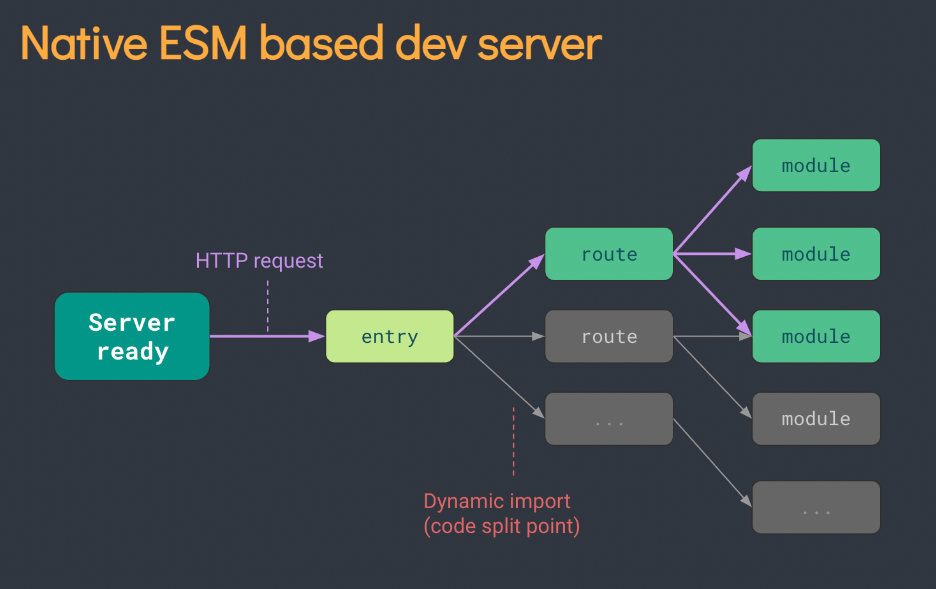 Native ESM based dev server

HTTP request

Server ready

entry

route

route

...

module

module

module

module

...

Dynamic import (code split point)